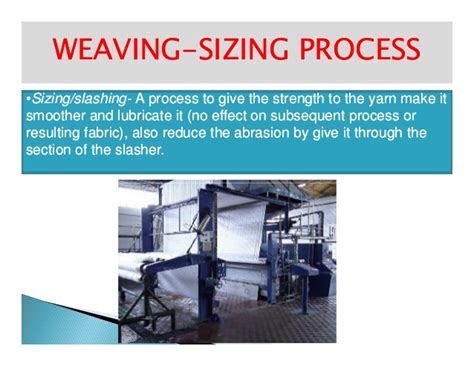 WEAVING-SIZING PROCESS

•Sizing/slashing- A process to give the strength to the yarn make it smoother and lubricate it (no effect on subsequent process or resulting fabric), also reduce the abrasion by give it through the section of the slasher.